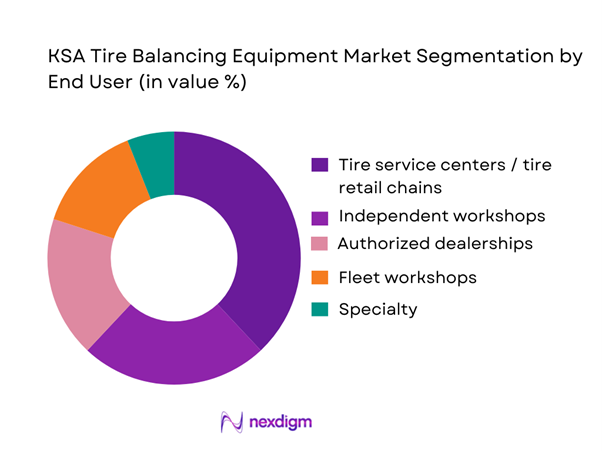 KSA Tire Balancing Equipment Market Segmentation by End User (in value %)

Tire service centers / tire retail chains
Independent workshops
Authorized dealerships
Fleet workshops
Specialty

nexdigm